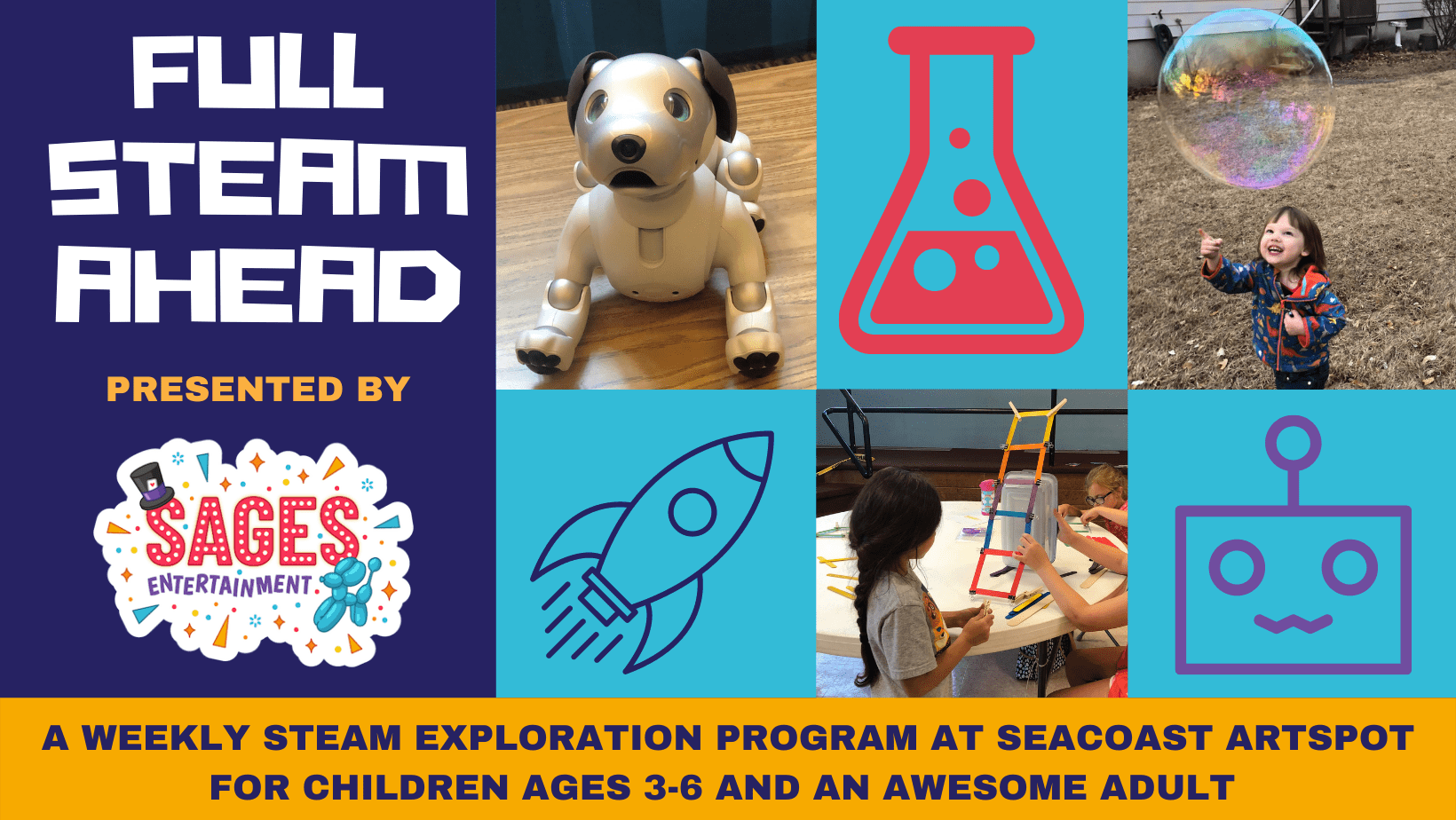 FULL STEAM AHEAD

PRESENTED BY

SAGES ENTERTAINMENT

A WEEKLY STEAM EXPLORATION PROGRAM AT SEACOAST ARTSPOT FOR CHILDREN AGES 3-6 AND AN AWESOME ADULT